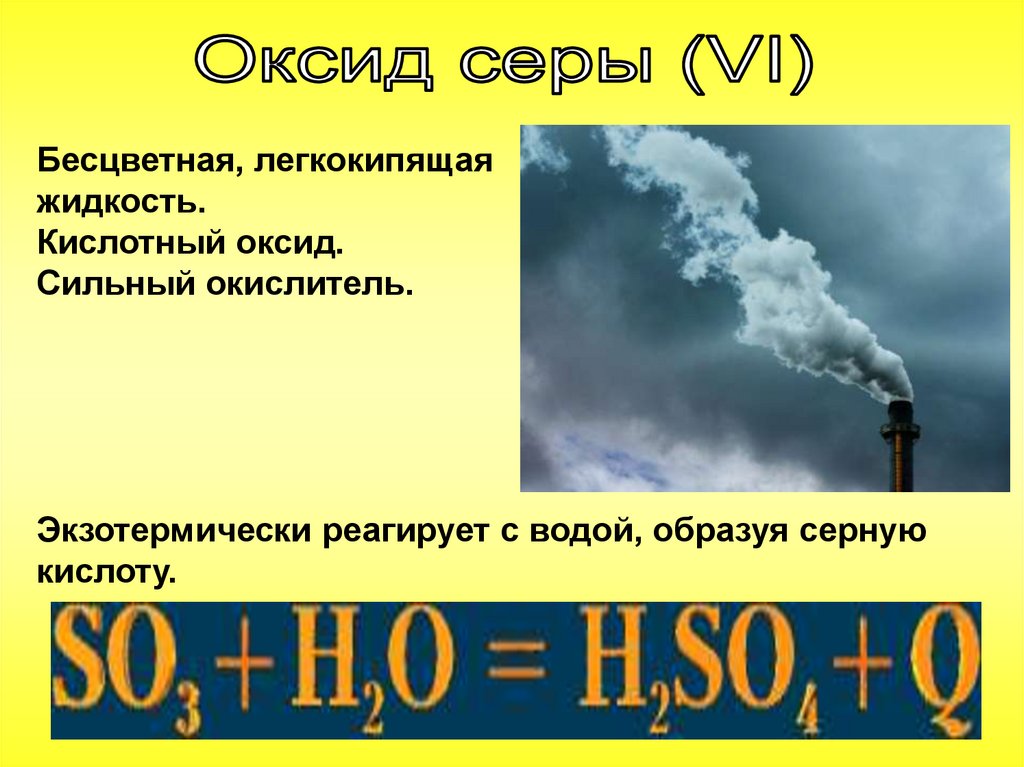 Оксид серы (VI)

Бесцветная, легкокипящая жидкость.
Кислотный оксид.
Сильный окислитель.

Экзотермически реагирует с водой, образуя серную кислоту.

$SO_3 + H_2O = H_2SO_4 + Q$